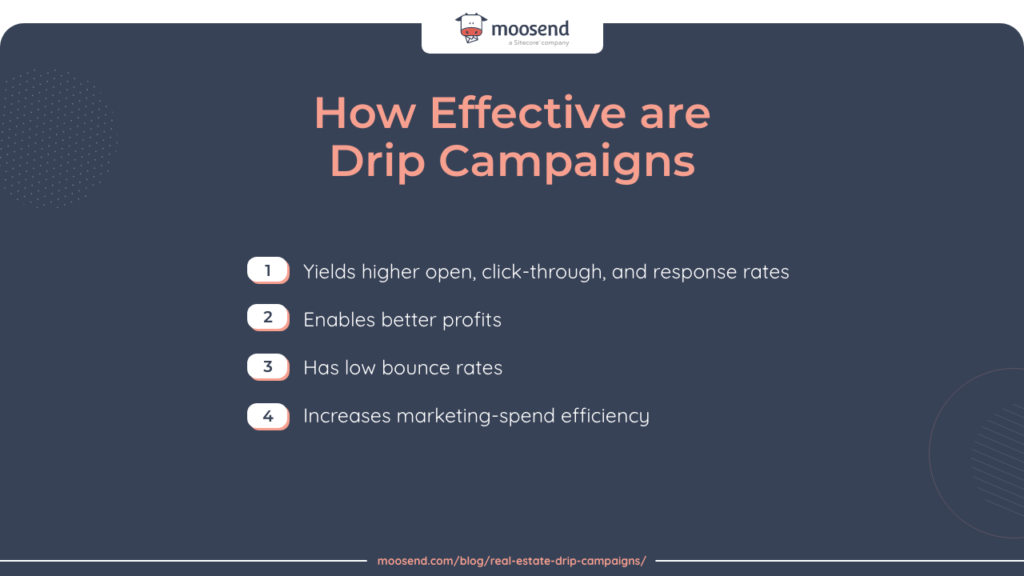 moosend
a Sitecore company

How Effective are Drip Campaigns

1 Yields higher open, click-through, and response rates

2 Enables better profits

3 Has low bounce rates

4 Increases marketing-spend efficiency

moosend.com/blog/real-estate-drip-campaigns/